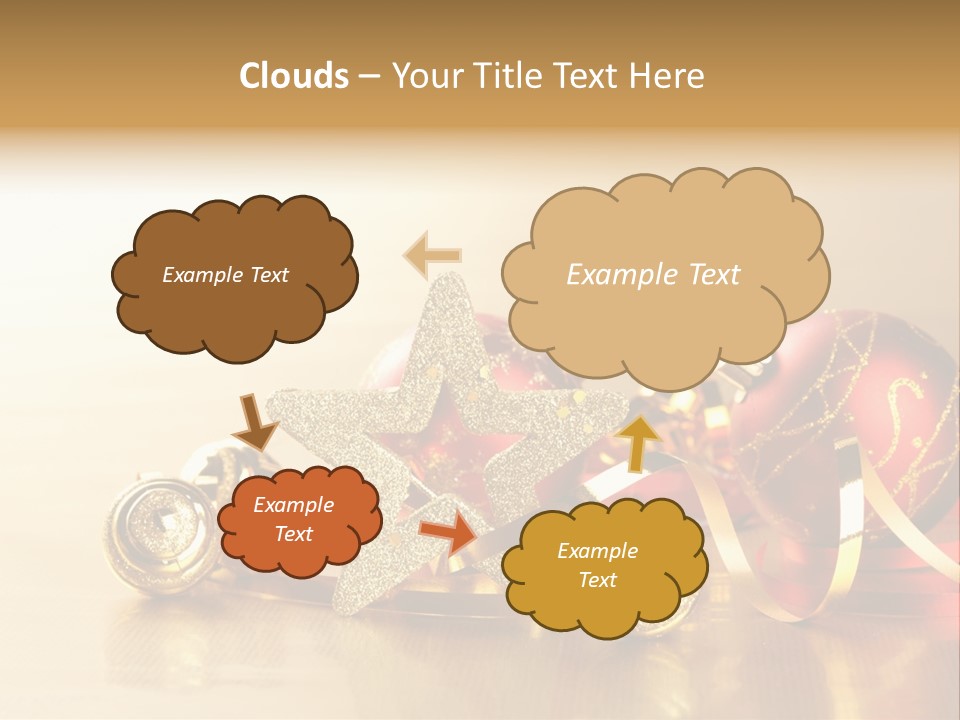 Clouds – Your Title Text Here

Example Text

Example Text

Example Text

Example Text